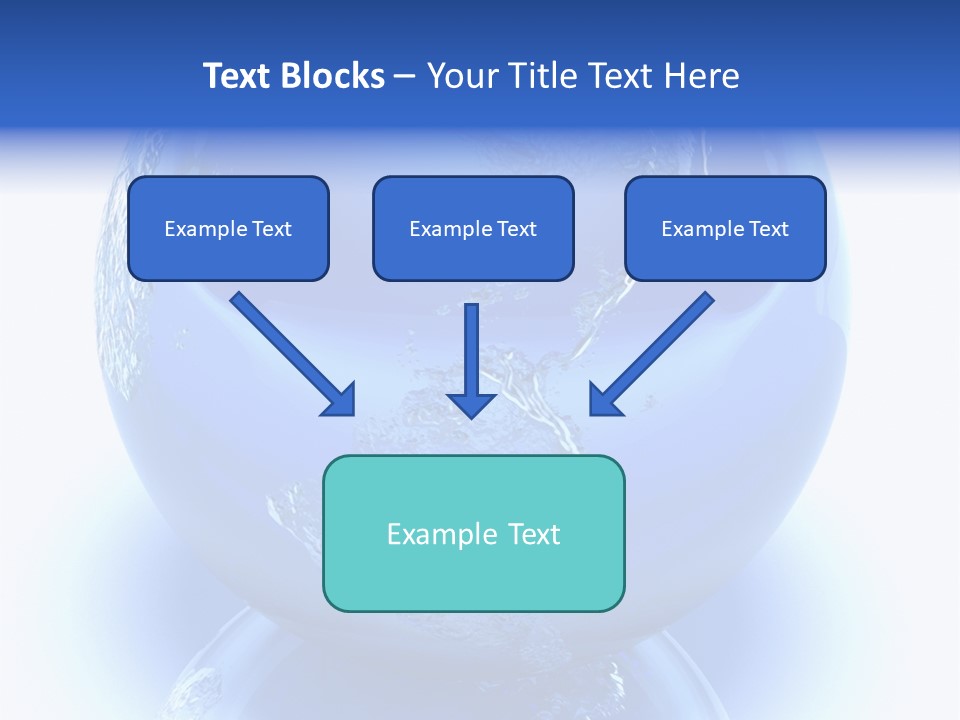 Text Blocks – Your Title Text Here

Example Text

Example Text

Example Text

Example Text